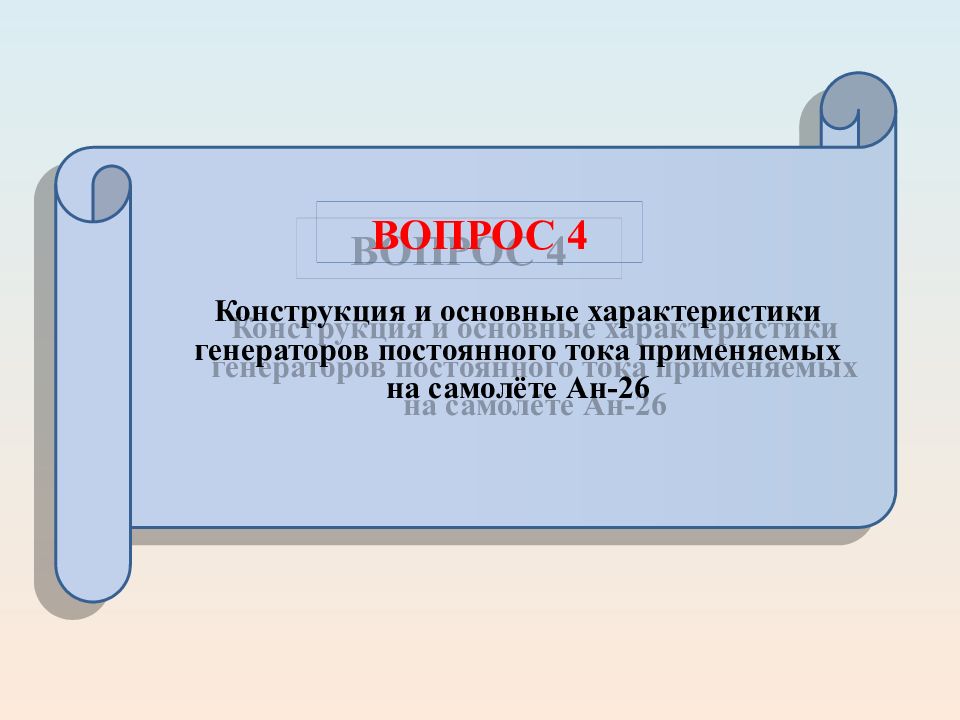 ВОПРОС 4

Конструкция и основные характеристики генераторов постоянного тока применяемых на самолёте Ан-26